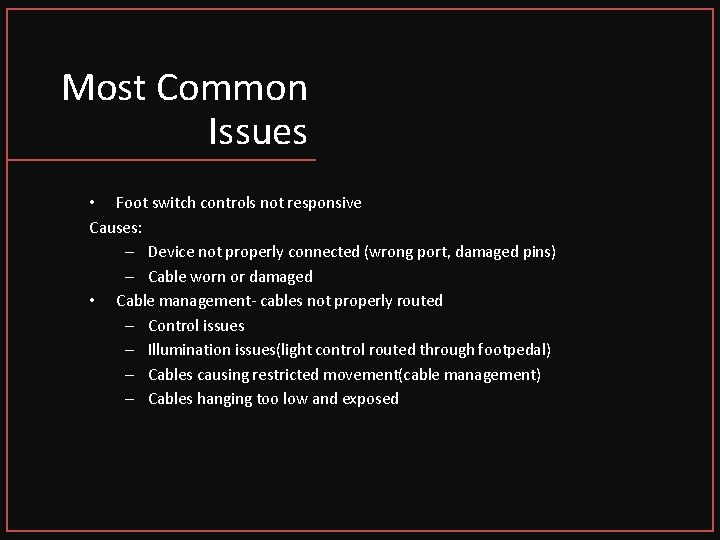 Most Common Issues

• Foot switch controls not responsive

Causes:

– Device not properly connected (wrong port, damaged pins)

– Cable worn or damaged

• Cable management- cables not properly routed

– Control issues

– Illumination issues(light control routed through footpedal)

– Cables causing restricted movement(cable management)

– Cables hanging too low and exposed